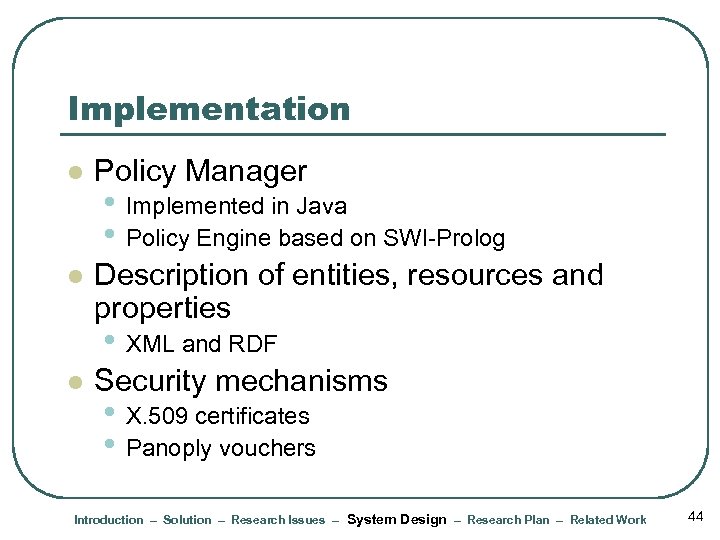 Implementation

- Policy Manager
  - Implemented in Java
  - Policy Engine based on SWI-Prolog
- Description of entities, resources and properties
  - XML and RDF
- Security mechanisms
  - X.509 certificates
  - Panoply vouchers

Introduction – Solution – Research Issues – System Design – Research Plan – Related Work

44